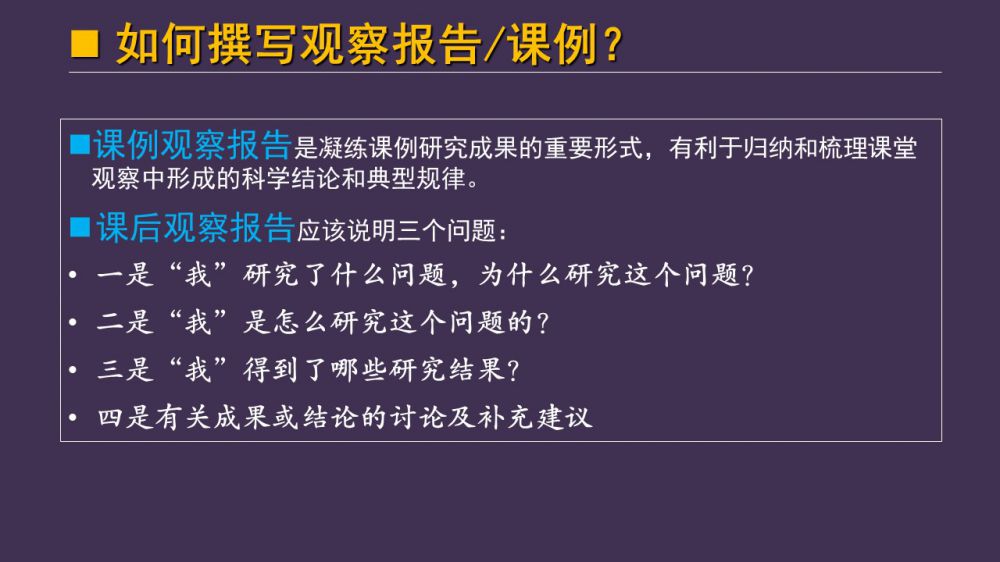 ■ 如何撰写观察报告/课例？

■课例观察报告是凝练课例研究成果的重要形式，有利于归纳和梳理课堂观察中形成的科学结论和典型规律。

■课后观察报告应该说明三个问题：

• 一是“我”研究了什么问题，为什么研究这个问题？
• 二是“我”是怎么研究这个问题的？
• 三是“我”得到了哪些研究结果？
• 四是有关成果或结论的讨论及补充建议